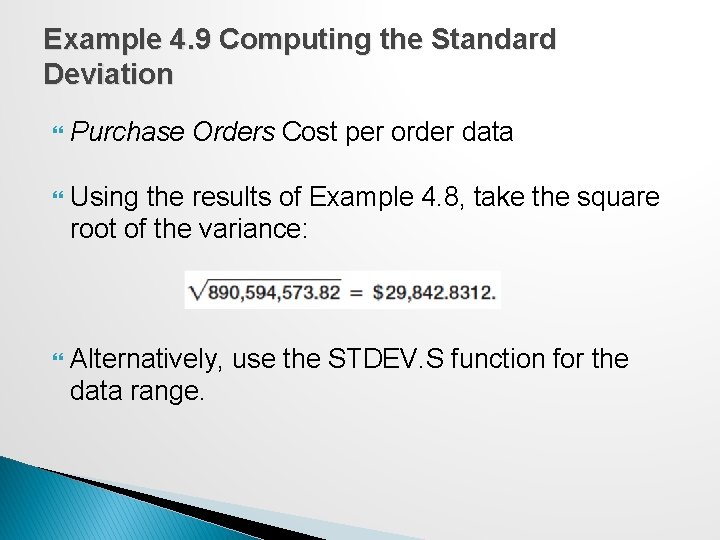 Example 4.9 Computing the Standard Deviation

Purchase Orders Cost per order data

Using the results of Example 4.8, take the square root of the variance:

$\sqrt{890,594,573.82} = \$29,842.8312.$

Alternatively, use the STDEV.S function for the data range.